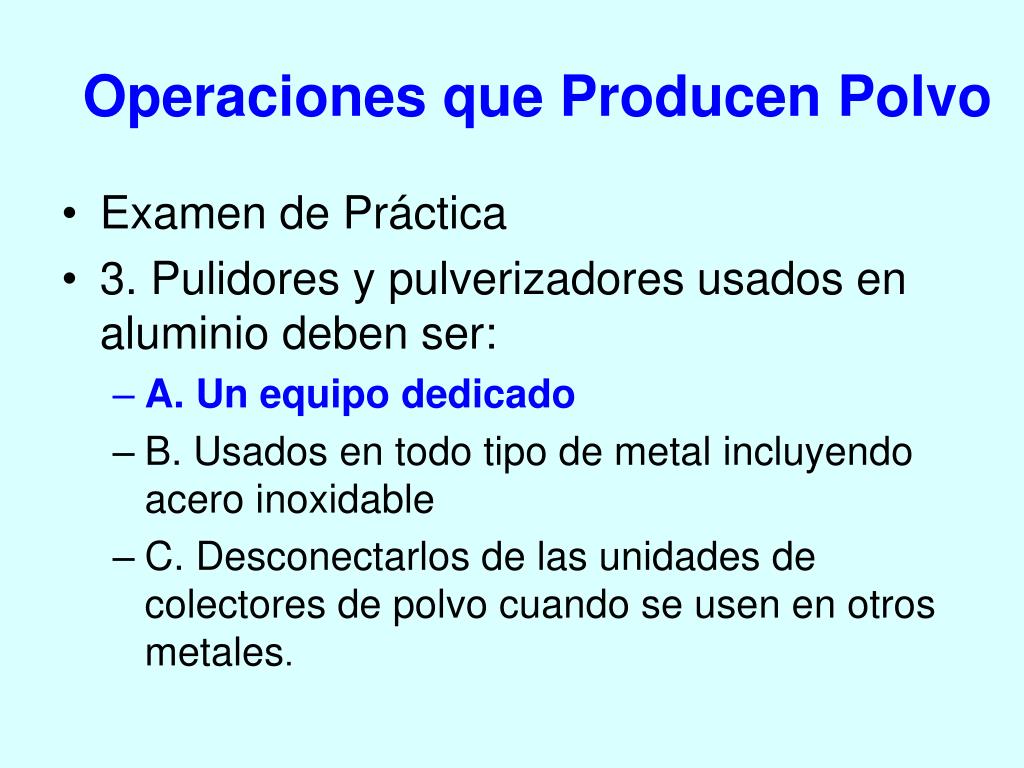 Operaciones que Producen Polvo

• Examen de Práctica
• 3. Pulidores y pulverizadores usados en aluminio deben ser:
– A. Un equipo dedicado
– B. Usados en todo tipo de metal incluyendo acero inoxidable
– C. Desconectarlos de las unidades de colectores de polvo cuando se usen en otros metales.